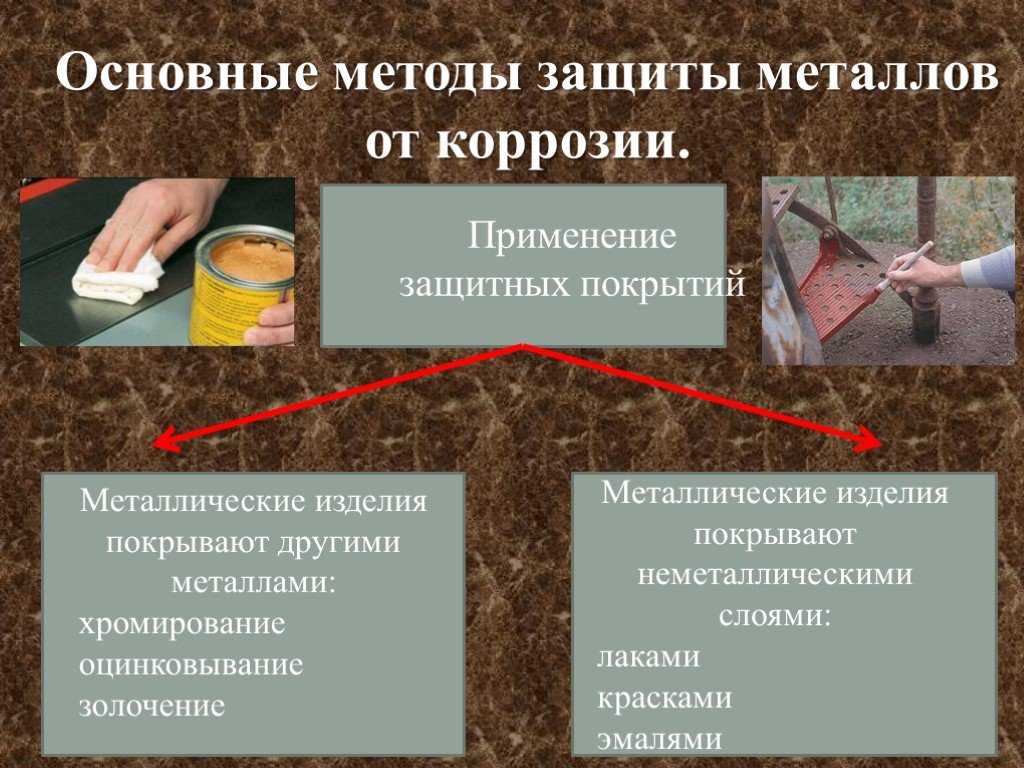 Основные методы защиты металлов от коррозии.

Применение защитных покрытий

Металлические изделия покрывают другими металлами:
хромирование
оцинковывание
золочение

Металлические изделия покрывают неметаллическими слоями:
лаками
красками
эмалями